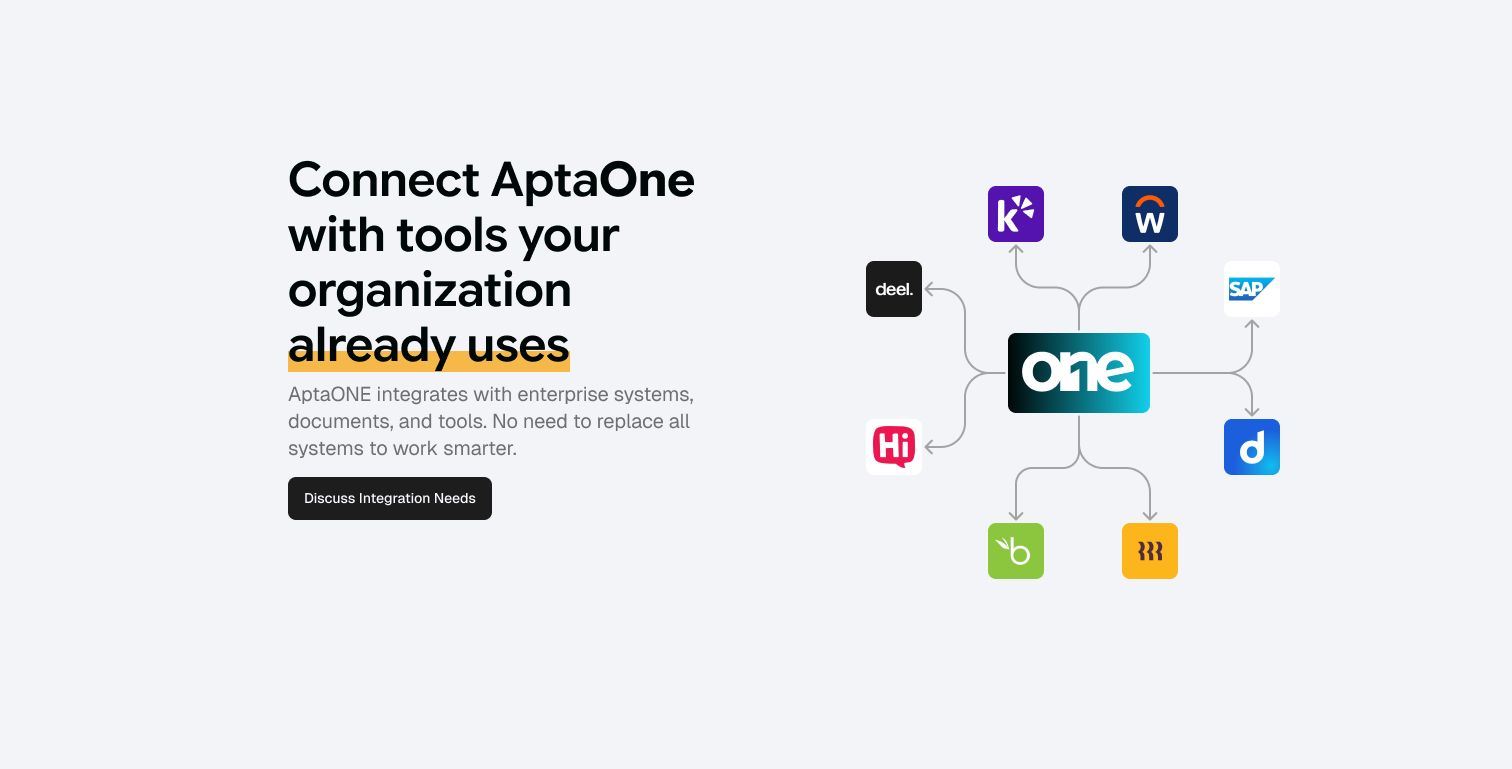 Connect AptaOne with tools your organization already uses

AptaONE integrates with enterprise systems, documents, and tools. No need to replace all systems to work smarter.

Discuss Integration Needs

k

w

deel.

SAP

one

Hi

d

b